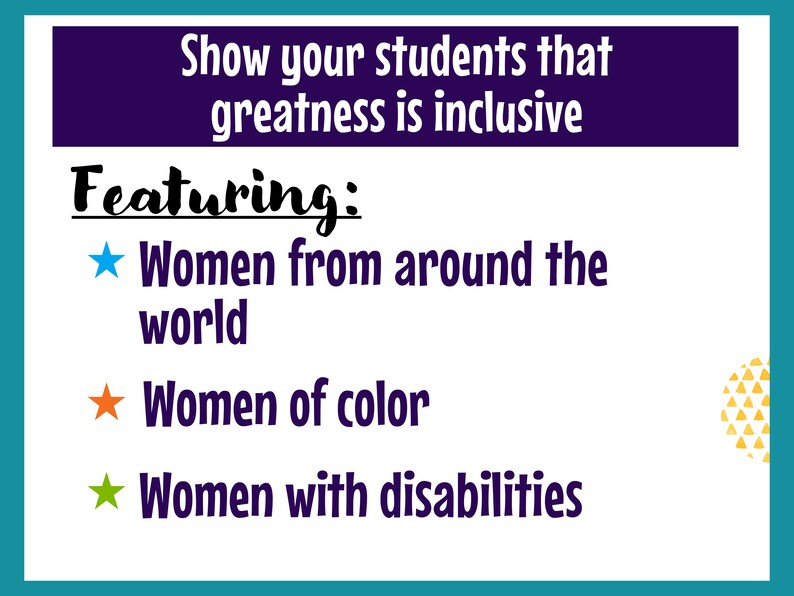 Show your students that greatness is inclusive

Featuring:

★ Women from around the world

★ Women of color

★ Women with disabilities